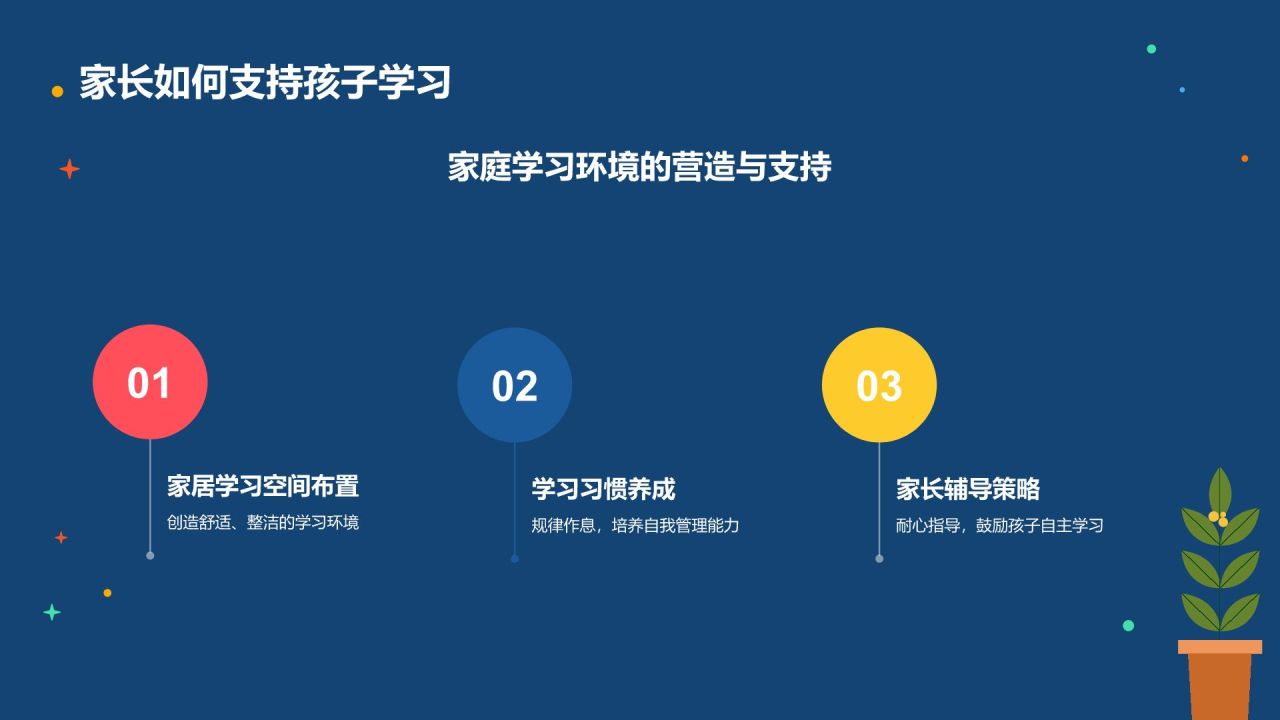 家长如何支持孩子学习

家庭学习环境的营造与支持

01

家居学习空间布置

创造舒适、整洁的学习环境

02

学习习惯养成

规律作息，培养自我管理能力

03

家长辅导策略

耐心指导，鼓励孩子自主学习